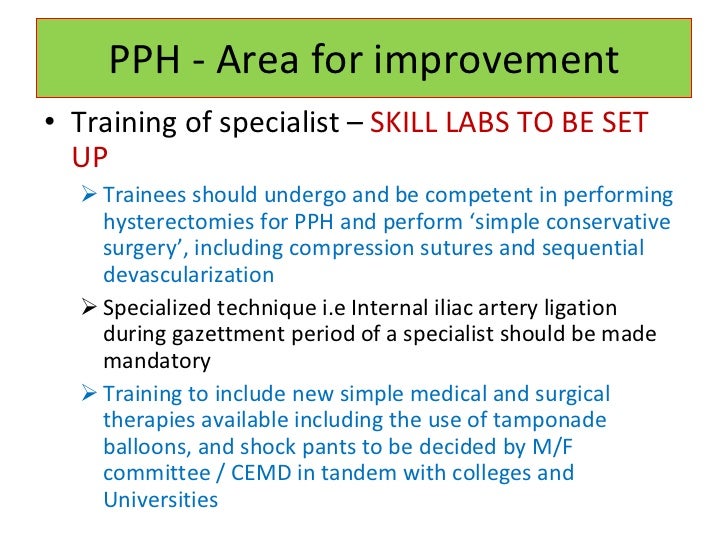 PPH - Area for improvement

• Training of specialist – SKILL LABS TO BE SET UP

➢ Trainees should undergo and be competent in performing hysterectomies for PPH and perform ‘simple conservative surgery’, including compression sutures and sequential devascularization

➢ Specialized technique i.e Internal iliac artery ligation during gazettment period of a specialist should be made mandatory

➢ Training to include new simple medical and surgical therapies available including the use of tamponade balloons, and shock pants to be decided by M/F committee / CEMD in tandem with colleges and Universities